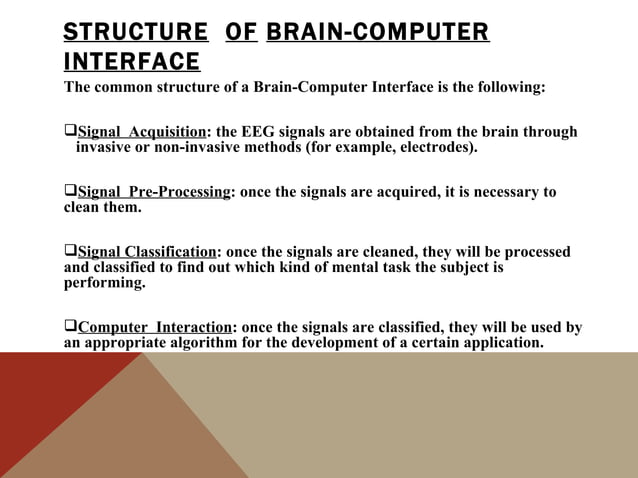 STRUCTURE OF BRAIN-COMPUTER INTERFACE

The common structure of a Brain-Computer Interface is the following:

❑Signal Acquisition: the EEG signals are obtained from the brain through invasive or non-invasive methods (for example, electrodes).

❑Signal Pre-Processing: once the signals are acquired, it is necessary to clean them.

❑Signal Classification: once the signals are cleaned, they will be processed and classified to find out which kind of mental task the subject is performing.

❑Computer Interaction: once the signals are classified, they will be used by an appropriate algorithm for the development of a certain application.